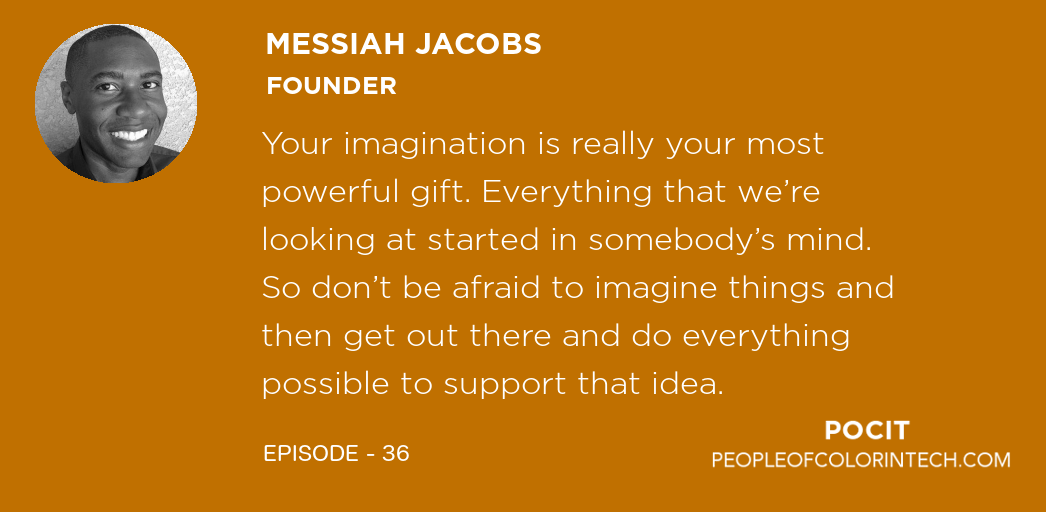 MESSIAH JACOBS
FOUNDER

Your imagination is really your most powerful gift. Everything that we're looking at started in somebody's mind. So don't be afraid to imagine things and then get out there and do everything possible to support that idea.

EPISODE - 36

POCIT
PEOPLEOFCOLORINTECH.COM